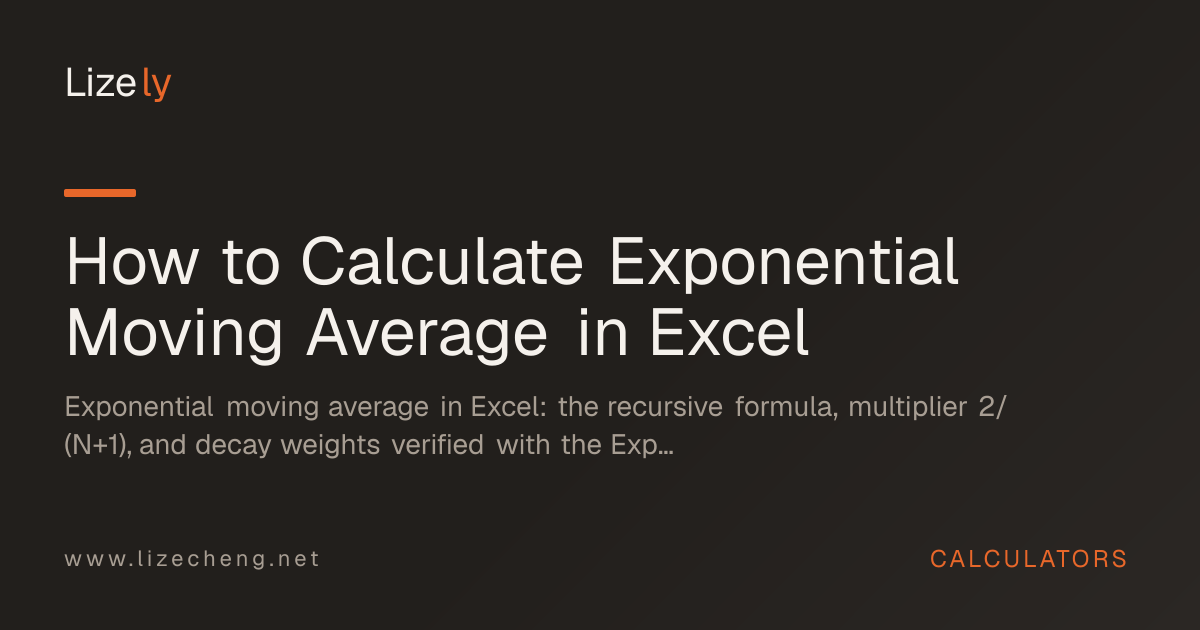 Lizely

How to Calculate Exponential Moving Average in Excel

Exponential moving average in Excel: the recursive formula, multiplier 2/(N+1), and decay weights verified with the Exp...

www.lizecheng.net

CALCULATORS